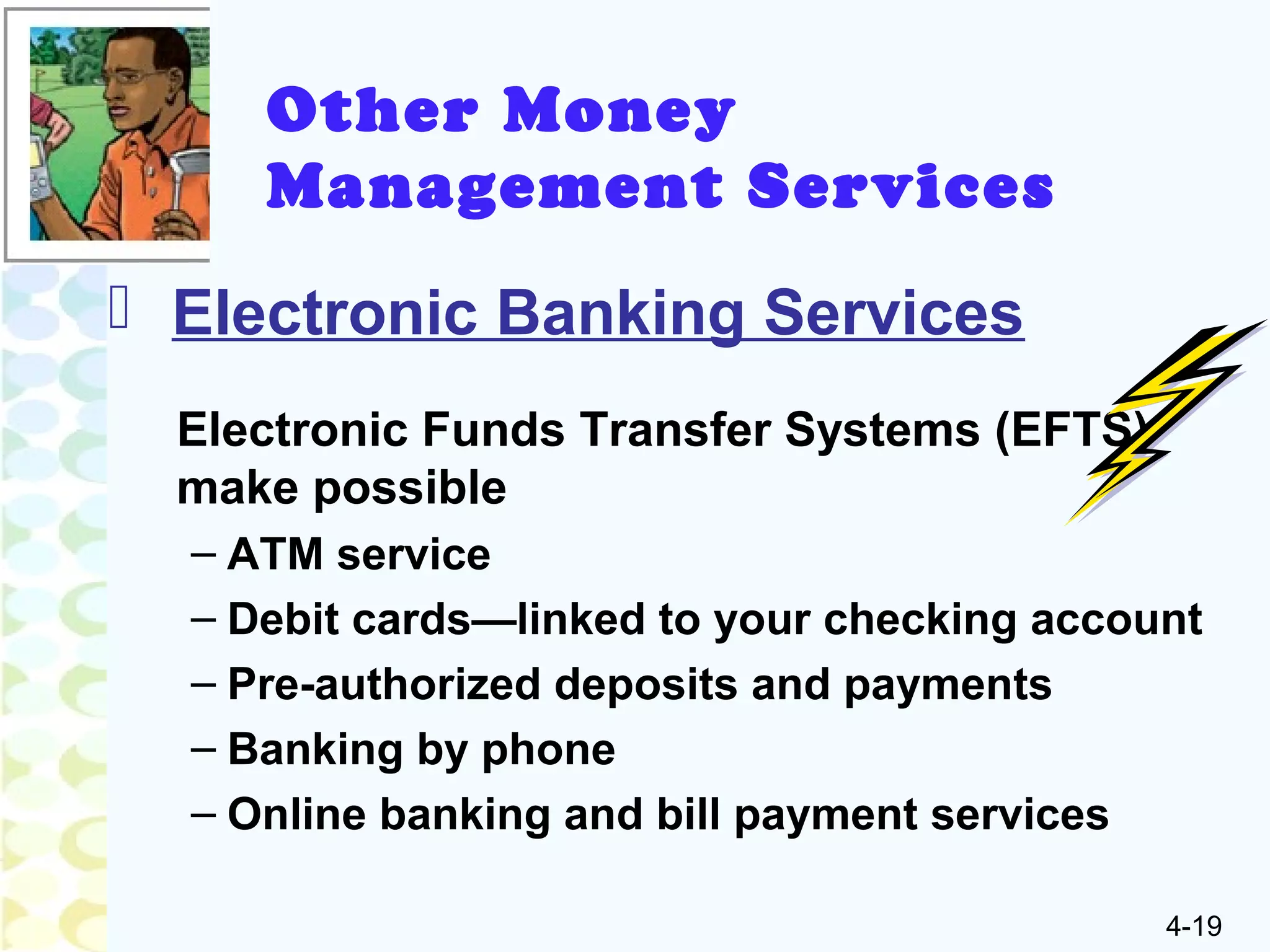 Other Money Management Services

Electronic Banking Services

Electronic Funds Transfer Systems (EFTS) make possible

– ATM service
– Debit cards—linked to your checking account
– Pre-authorized deposits and payments
– Banking by phone
– Online banking and bill payment services

4-19